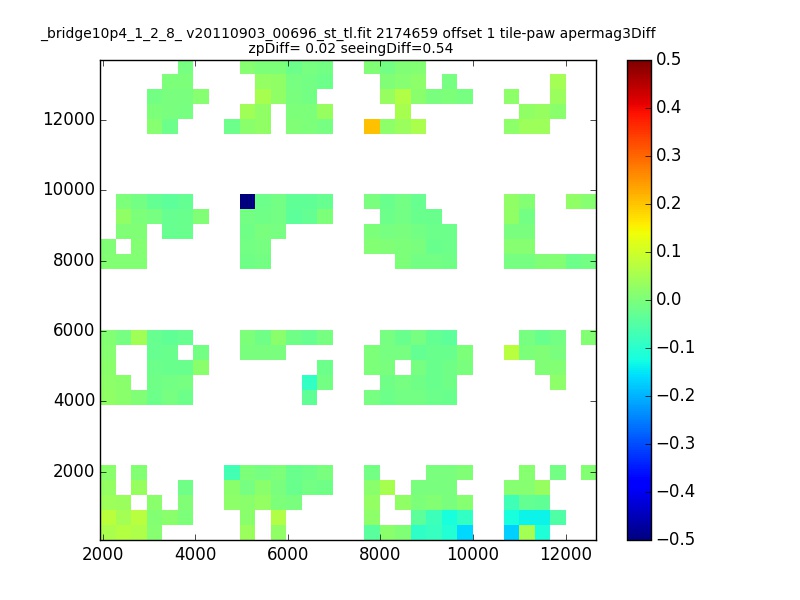 _bridge10p4_1_2_8_ v20110903_00696_st_tl.fit 2174659 offset 1 tile-paw apermag3Diff
zpDiff= 0.02 seeingDiff=0.54

12000
10000
8000
6000
4000
2000

2000 4000 6000 8000 10000 12000

0.5
0.4
0.3
0.2
0.1
0.0
−0.1
−0.2
−0.3
−0.4
−0.5